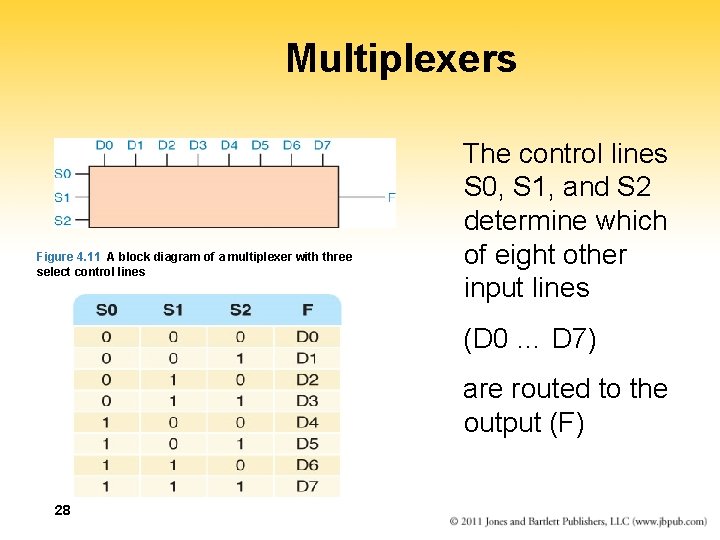 Multiplexers

D0 D1 D2 D3 D4 D5 D6 D7

S0

S1

S2

F

Figure 4.11 A block diagram of a multiplexer with three select control lines

| S0 | S1 | S2 | F |
|---|---|---|---|
| 0 | 0 | 0 | D0 |
| 0 | 0 | 1 | D1 |
| 0 | 1 | 0 | D2 |
| 0 | 1 | 1 | D3 |
| 1 | 0 | 0 | D4 |
| 1 | 0 | 1 | D5 |
| 1 | 1 | 0 | D6 |
| 1 | 1 | 1 | D7 |

The control lines S0, S1, and S2 determine which of eight other input lines

(D0 ... D7)

are routed to the output (F)

28

© 2011 Jones and Bartlett Publishers, LLC (www.jbpub.com)